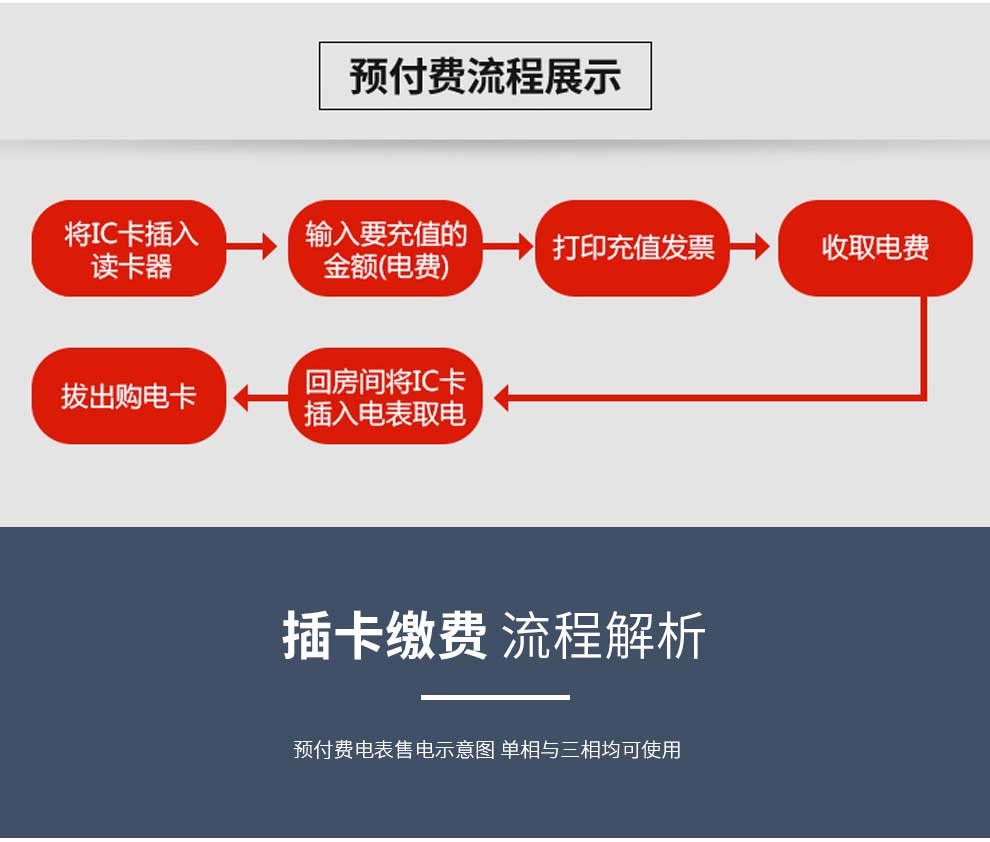 预付费流程展示

将IC卡插入读卡器

输入要充值的金额(电费)

打印充值发票

收取电费

回房间将IC卡插入电表取电

拔出购电卡

插卡缴费 流程解析

预付费电表售电示意图 单相与三相均可使用